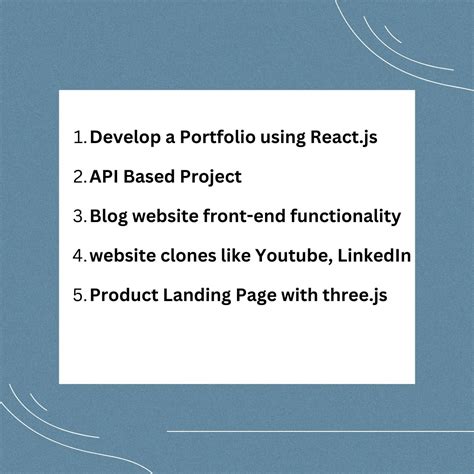 1. Develop a Portfolio using React.js
2. API Based Project
3. Blog website front-end functionality
4. website clones like Youtube, LinkedIn
5. Product Landing Page with three.js